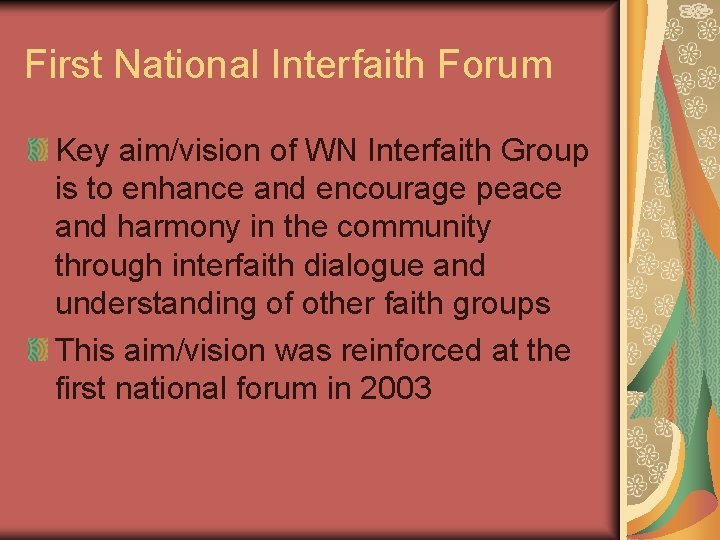 First National Interfaith Forum

Key aim/vision of WN Interfaith Group is to enhance and encourage peace and harmony in the community through interfaith dialogue and understanding of other faith groups

This aim/vision was reinforced at the first national forum in 2003